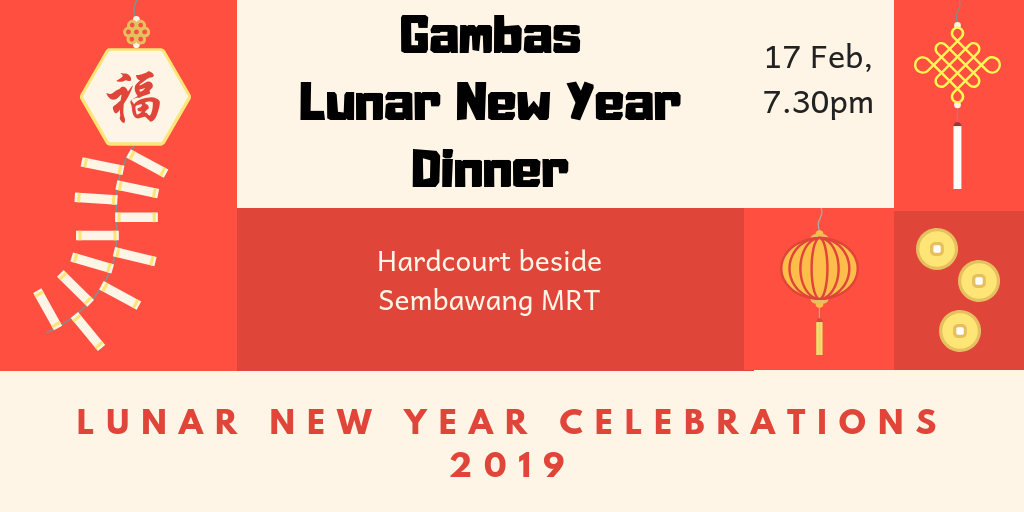 福

Gambas Lunar New Year Dinner

17 Feb, 7.30pm

Hardcourt beside Sembawang MRT

LUNAR NEW YEAR CELEBRATIONS 2019